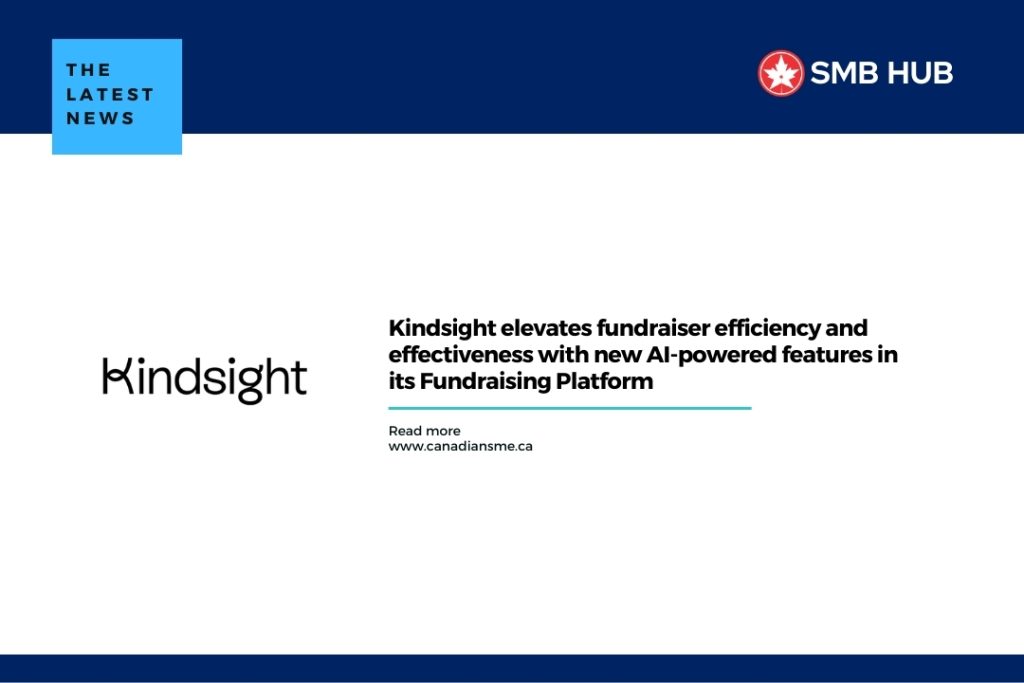 THE LATEST NEWS

SMB HUB

Kindsight

Kindsight elevates fundraiser efficiency and effectiveness with new AI-powered features in its Fundraising Platform

Read more
www.canadiansme.ca